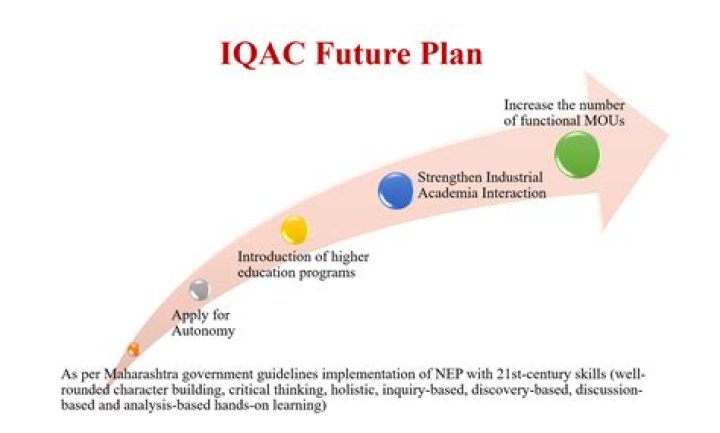 IQAC Future Plan

Increase the number of functional MOUs

Strengthen Industrial Academia Interaction

Introduction of higher education programs

Apply for Autonomy

As per Maharashtra government guidelines implementation of NEP with 21st-century skills (well-rounded character building, critical thinking, holistic, inquiry-based, discovery-based, discussion-based and analysis-based hands-on learning)